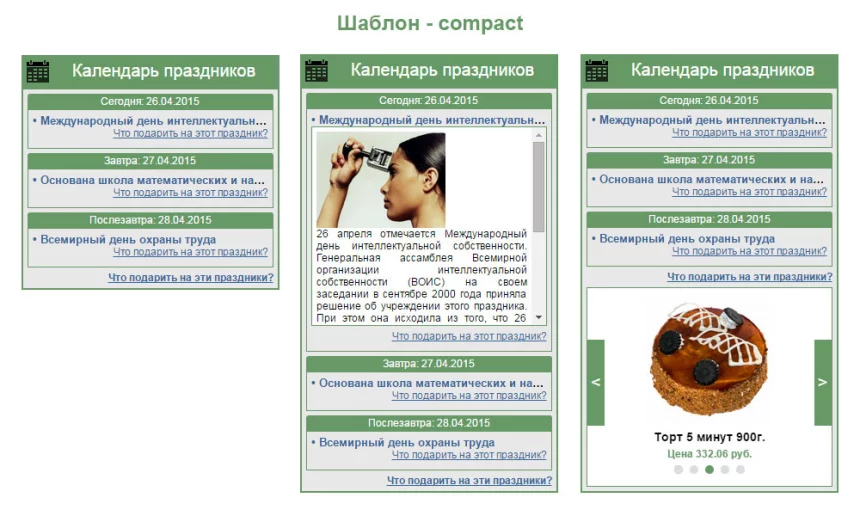 Шаблон - compact

Календарь праздников

Сегодня: 26.04.2015

• Международный день интеллектуальн...
Что подарить на этот праздник?

Завтра: 27.04.2015

• Основана школа математических и на...
Что подарить на этот праздник?

Послезавтра: 28.04.2015

• Всемирный день охраны труда
Что подарить на этот праздник?

Что подарить на эти праздники?

Календарь праздников

Сегодня: 26.04.2015

• Международный день интеллектуальн...

26 апреля отмечается Международный день интеллектуальной собственности. Генеральная ассамблея Всемирной организации интеллектуальной собственности (ВОИС) на своем заседании в сентябре 2000 года приняла решение об учреждении этого праздника. При этом она исходила из того, что 26

Что подарить на этот праздник?

Завтра: 27.04.2015

• Основана школа математических и на...
Что подарить на этот праздник?

Послезавтра: 28.04.2015

• Всемирный день охраны труда
Что подарить на этот праздник?

Что подарить на эти праздники?

Календарь праздников

Сегодня: 26.04.2015

• Международный день интеллектуальн...
Что подарить на этот праздник?

Завтра: 27.04.2015

• Основана школа математических и на...
Что подарить на этот праздник?

Послезавтра: 28.04.2015

• Всемирный день охраны труда
Что подарить на этот праздник?

Что подарить на эти праздники?

<

>

Торт 5 минут 900г.

Цена 332.06 руб.